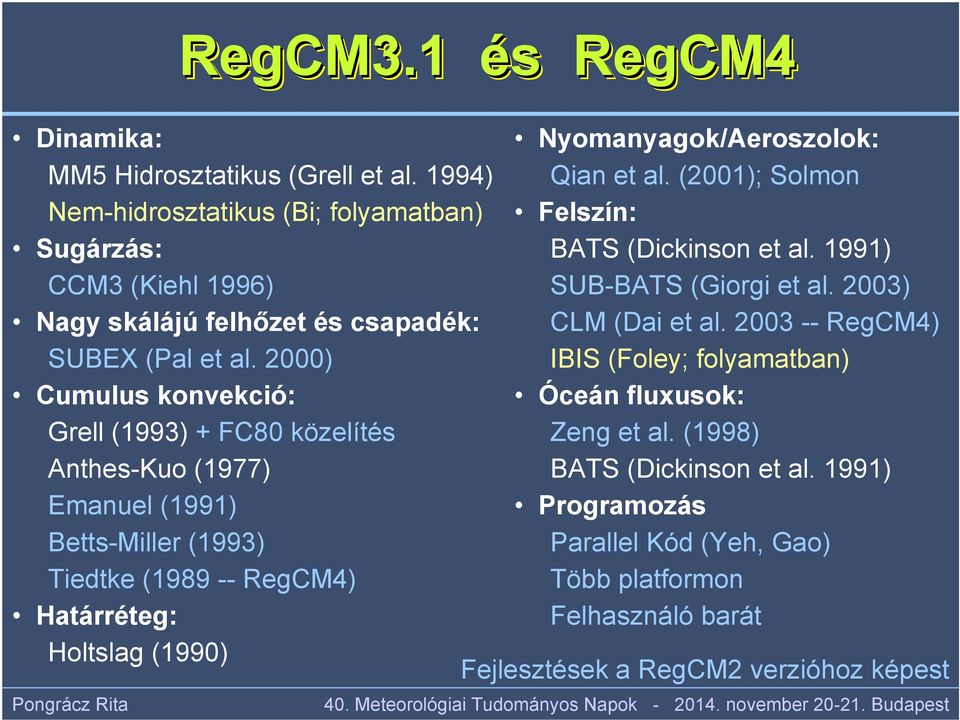 RegCM3.1 és RegCM4

• Dinamika:
MM5 Hidrosztatikus (Grell et al. 1994)
Nem-hidrosztatikus (Bi; folyamatban)
• Sugárzás:
CCM3 (Kiehl 1996)
• Nagy skálájú felhőzet és csapadék:
SUBEX (Pal et al. 2000)
• Cumulus konvekció:
Grell (1993) + FC80 közelítés
Anthes-Kuo (1977)
Emanuel (1991)
Betts-Miller (1993)
Tiedtke (1989 -- RegCM4)
• Határréteg:
Holtslag (1990)

• Nyomanyagok/Aeroszolok:
Qian et al. (2001); Solmon
• Felszín:
BATS (Dickinson et al. 1991)
SUB-BATS (Giorgi et al. 2003)
CLM (Dai et al. 2003 -- RegCM4)
IBIS (Foley; folyamatban)
• Óceán fluxusok:
Zeng et al. (1998)
BATS (Dickinson et al. 1991)
• Programozás
Parallel Kód (Yeh, Gao)
Több platformon
Felhasználó barát

Fejlesztések a RegCM2 verzióhoz képest

Pongrácz Rita 40. Meteorológiai Tudományos Napok - 2014. november 20-21. Budapest